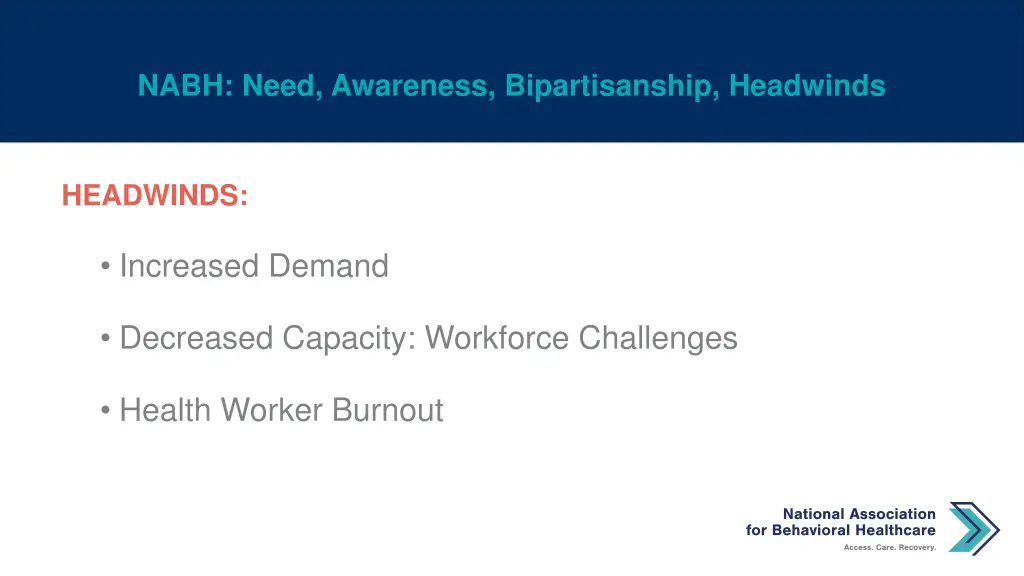 NABH: Need, Awareness, Bipartisanship, Headwinds

HEADWINDS:

• Increased Demand

• Decreased Capacity: Workforce Challenges

• Health Worker Burnout

National Association for Behavioral Healthcare
Access. Care. Recovery.